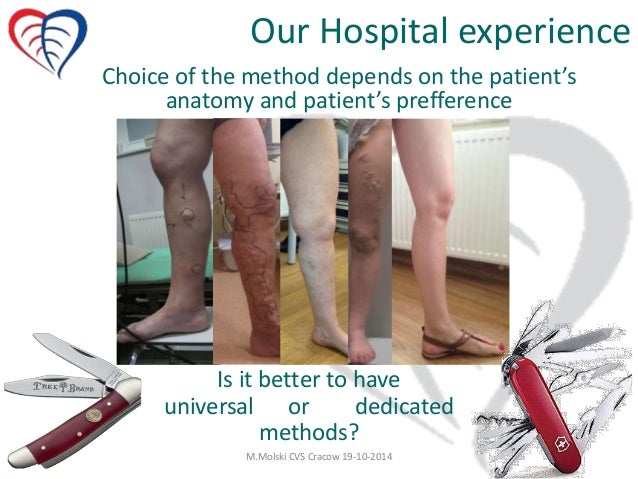 Our Hospital experience

Choice of the method depends on the patient's anatomy and patient's prefference

TREE BRAND

Is it better to have universal or dedicated methods?

M.Molski CVS Cracow 19-10-2014